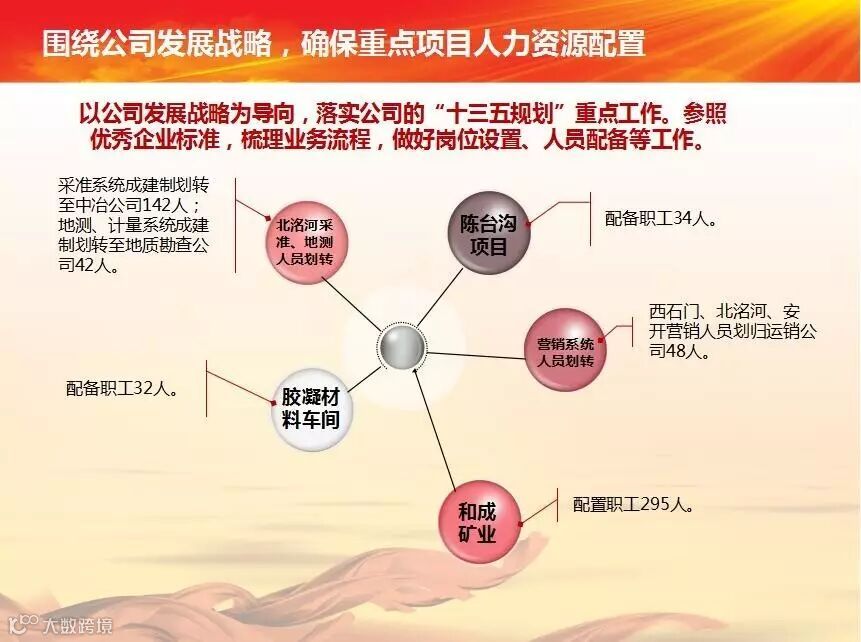 围绕公司发展战略，确保重点项目人力资源配置

以公司发展战略为导向，落实公司的“十三五规划”重点工作。参照优秀企业标准，梳理业务流程，做好岗位设置、人员配备等工作。

采准系统成建制划转至中冶公司142人；地测、计量系统成建制划转至地质勘查公司42人。

北洺河采准、地测人员划转

陈台沟项目

配备职工34人。

营销系统人员划转

西石门、北洺河、安开营销人员划归运销公司48人。

配备职工32人。

胶凝材料车间

和成矿业

配置职工295人。

大数跨境